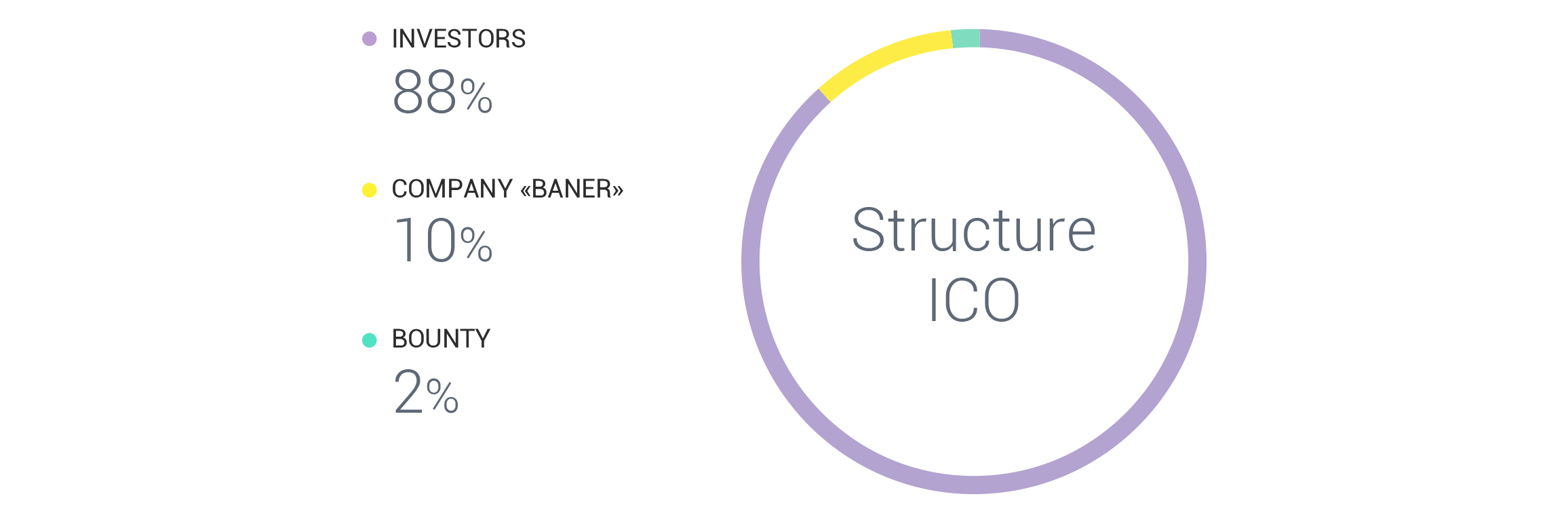 INVESTORS
88%

COMPANY «BANER»
10%

BOUNTY
2%

Structure ICO